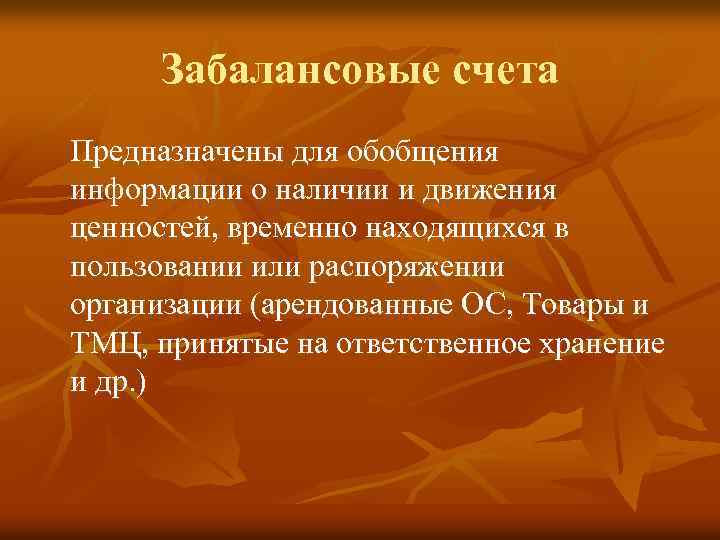 Забалансовые счета

Предназначены для обобщения информации о наличии и движения ценностей, временно находящихся в пользовании или распоряжении организации (арендованные ОС, Товары и ТМЦ, принятые на ответственное хранение и др.)